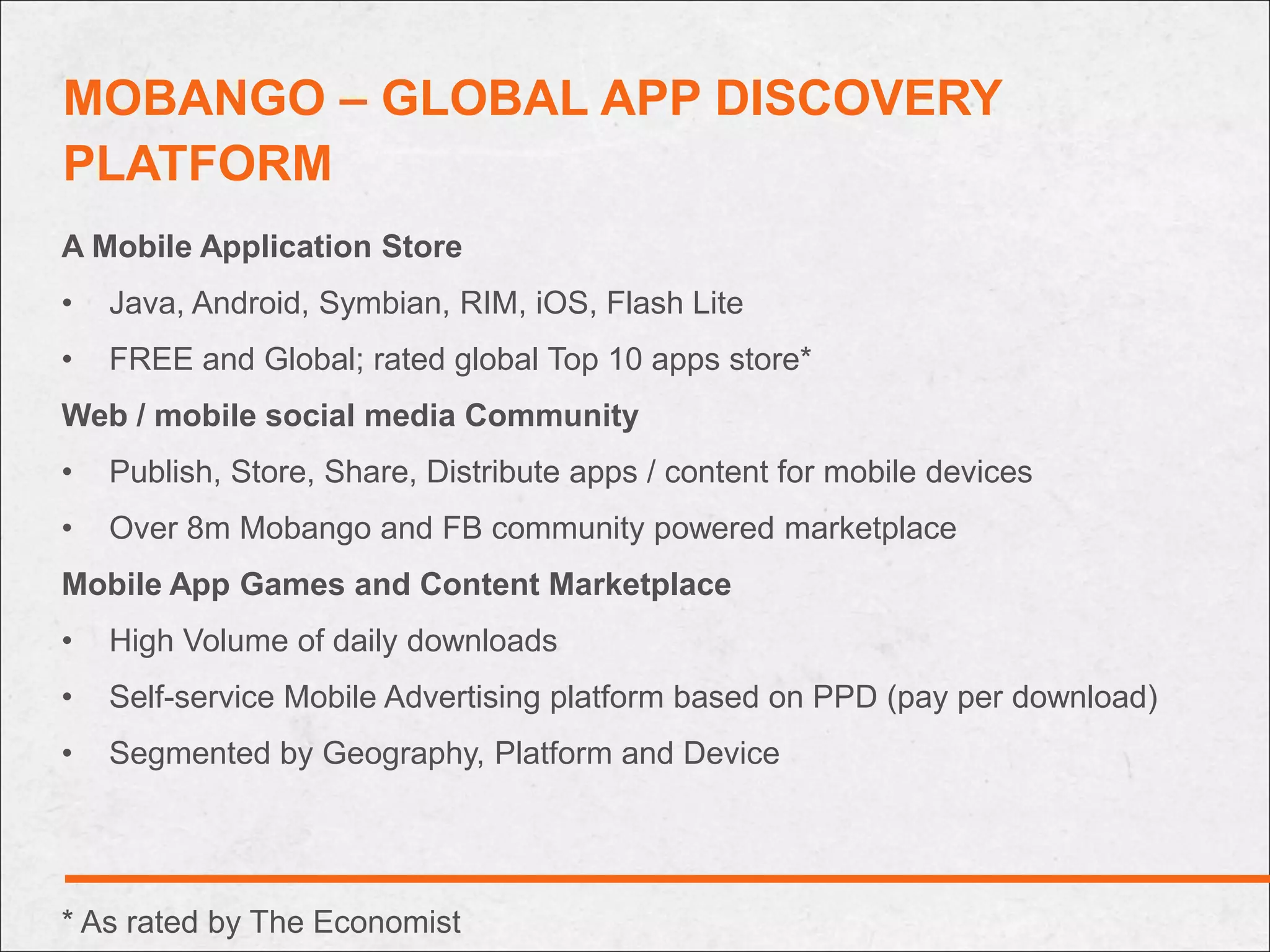 MOBANGO – GLOBAL APP DISCOVERY PLATFORM

A Mobile Application Store

• Java, Android, Symbian, RIM, iOS, Flash Lite
• FREE and Global; rated global Top 10 apps store*

Web / mobile social media Community

• Publish, Store, Share, Distribute apps / content for mobile devices
• Over 8m Mobango and FB community powered marketplace

Mobile App Games and Content Marketplace

• High Volume of daily downloads
• Self-service Mobile Advertising platform based on PPD (pay per download)
• Segmented by Geography, Platform and Device

* As rated by The Economist